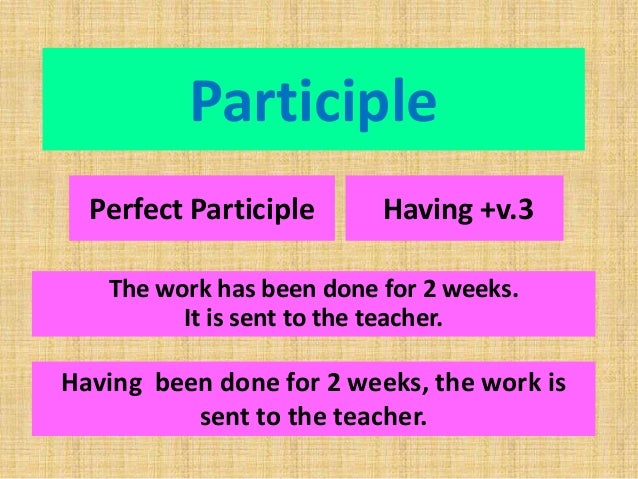 Participle

Perfect Participle

Having +v.3

The work has been done for 2 weeks.
It is sent to the teacher.

Having been done for 2 weeks, the work is sent to the teacher.